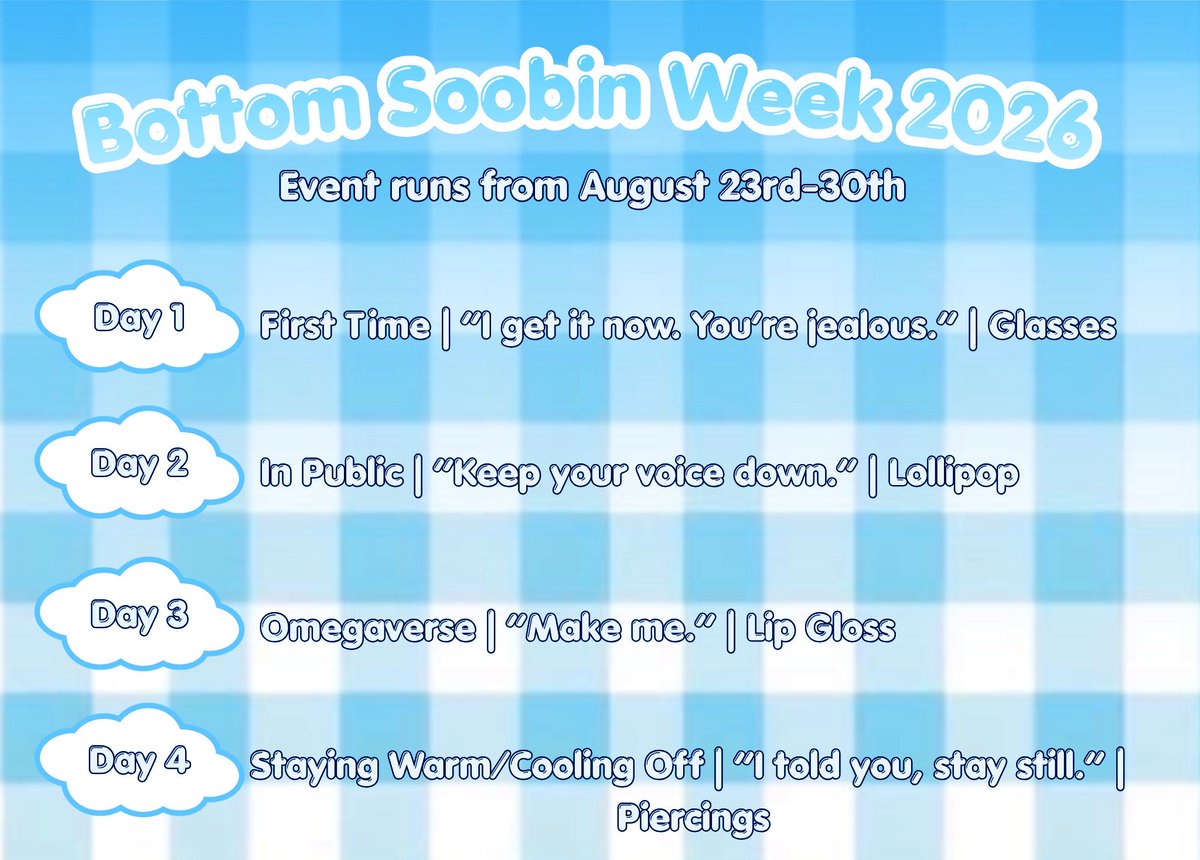 Bottom Soobin Week 2026

Event runs from August 23rd-30th

Day 1

First Time | "I get it now. You're jealous." | Glasses

Day 2

In Public | "Keep your voice down." | Lollipop

Day 3

Omegaverse | "Make me." | Lip Gloss

Day 4

Staying Warm/Cooling Off | "I told you, stay still." | Piercings